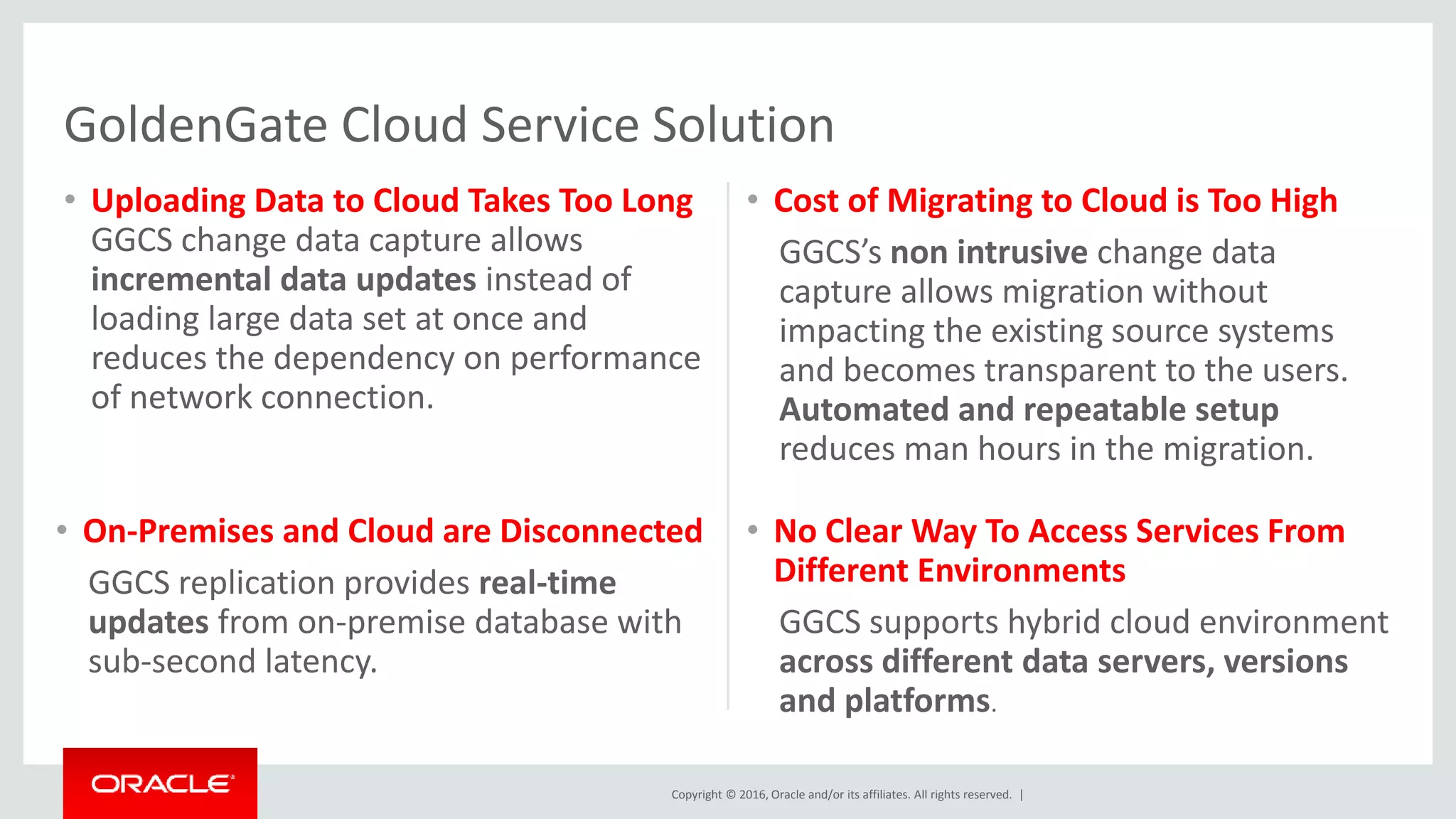 GoldenGate Cloud Service Solution

• Uploading Data to Cloud Takes Too Long
GGCS change data capture allows incremental data updates instead of loading large data set at once and reduces the dependency on performance of network connection.

• On-Premises and Cloud are Disconnected
GGCS replication provides real-time updates from on-premise database with sub-second latency.

• Cost of Migrating to Cloud is Too High
GGCS's non intrusive change data capture allows migration without impacting the existing source systems and becomes transparent to the users. Automated and repeatable setup reduces man hours in the migration.

• No Clear Way To Access Services From Different Environments
GGCS supports hybrid cloud environment across different data servers, versions and platforms.

ORACLE

Copyright © 2016, Oracle and/or its affiliates. All rights reserved. |